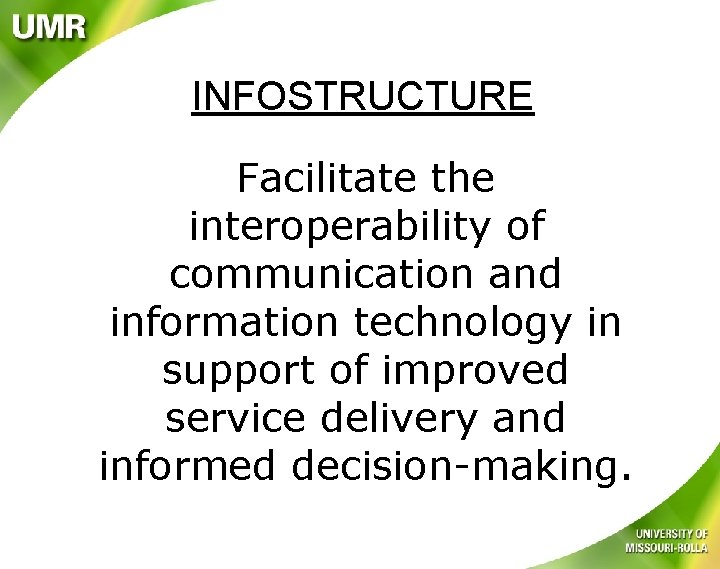 UMR

INFOSTRUCTURE

Facilitate the interoperability of communication and information technology in support of improved service delivery and informed decision-making.

UNIVERSITY OF MISSOURI-ROLLA